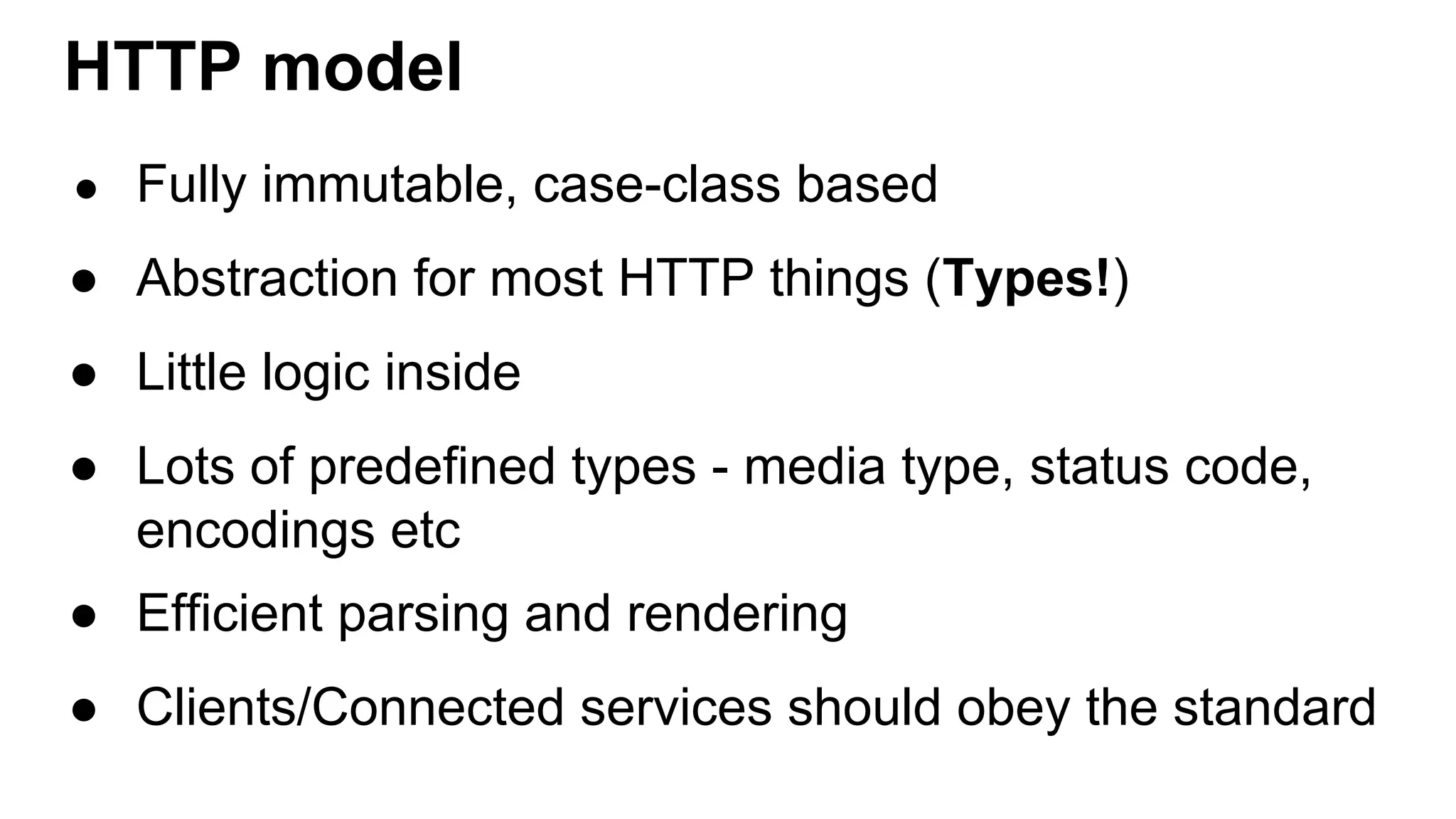 HTTP model

● Fully immutable, case-class based
● Abstraction for most HTTP things (Types!)
● Little logic inside
● Lots of predefined types - media type, status code, encodings etc
● Efficient parsing and rendering
● Clients/Connected services should obey the standard